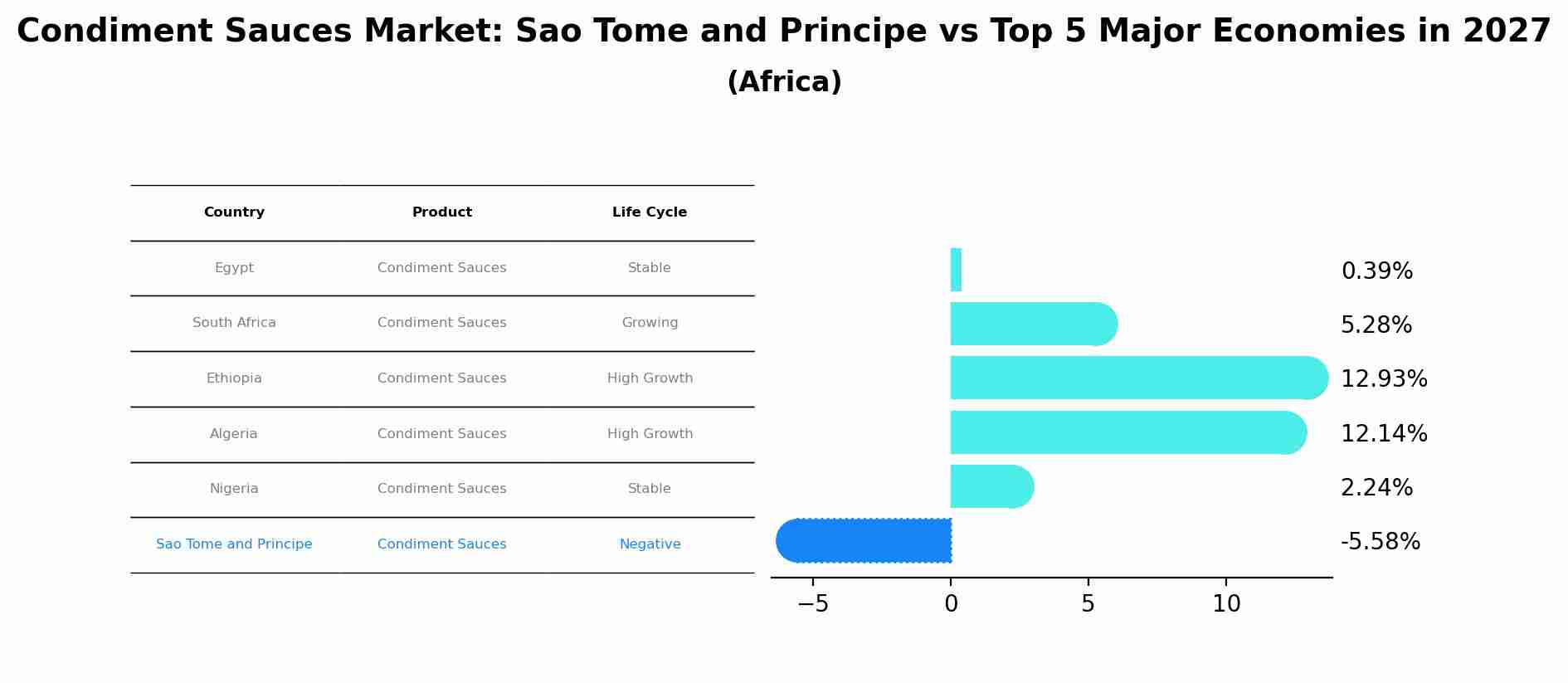 Condiment Sauces Market: Sao Tome and Principe vs Top 5 Major Economies in 2027
(Africa)

| Country | Product | Life Cycle |
|---|---|---|
| Egypt | Condiment Sauces | Stable |
| South Africa | Condiment Sauces | Growing |
| Ethiopia | Condiment Sauces | High Growth |
| Algeria | Condiment Sauces | High Growth |
| Nigeria | Condiment Sauces | Stable |
| Sao Tome and Principe | Condiment Sauces | Negative |

0.39%
5.28%
12.93%
12.14%
2.24%
-5.58%

−5
0
5
10